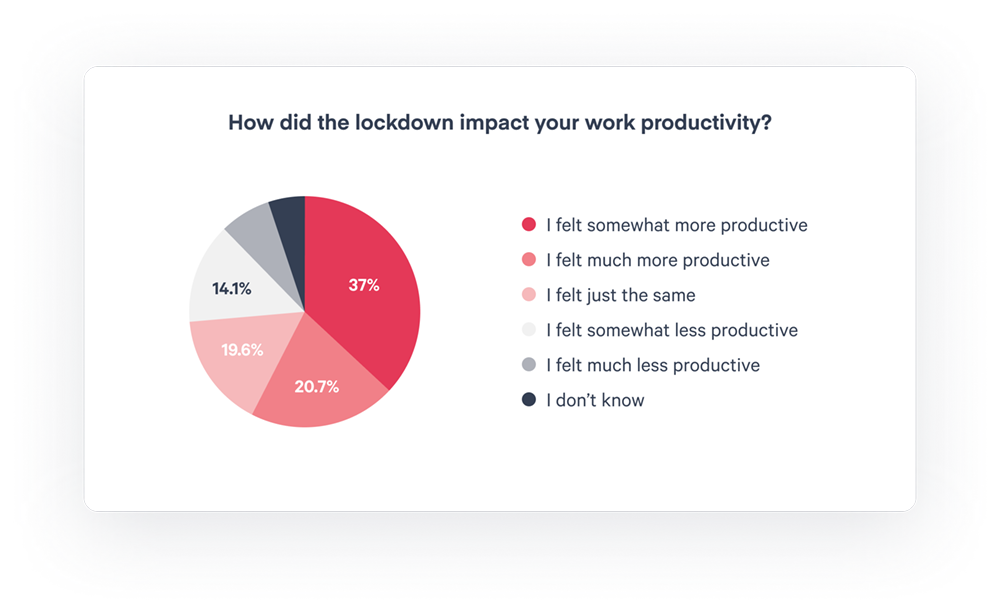 How did the lockdown impact your work productivity?

37%
20.7%
19.6%
14.1%

I felt somewhat more productive
I felt much more productive
I felt just the same
I felt somewhat less productive
I felt much less productive
I don't know